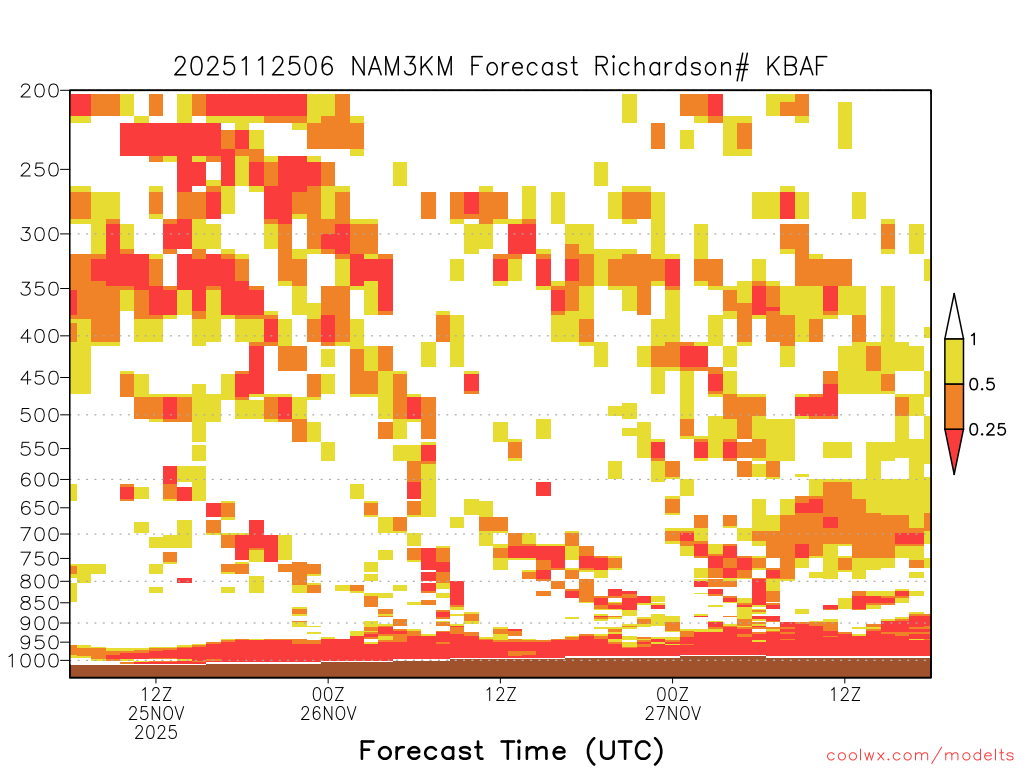 2025112506 NAM3KM Forecast Richardson# KBAF

200
250
300
350
400
450
500
550
600
650
700
750
800
850
900
950
1000

1
0.5
0.25

12Z
25NOV
2025

00Z
26NOV

12Z

00Z
27NOV

12Z

Forecast Time (UTC)

coolwx.com/modelts